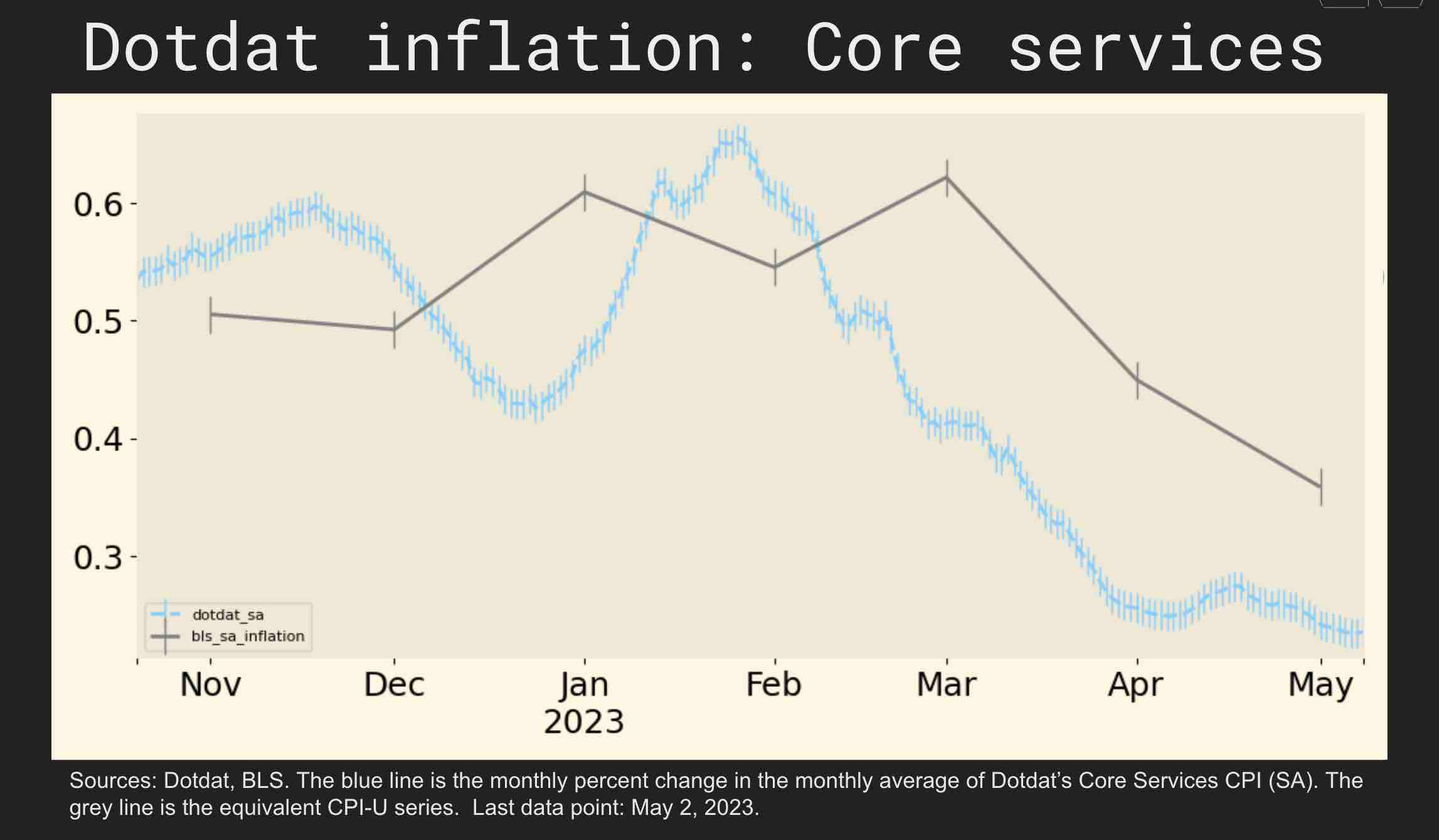 Dotdat inflation: Core services

0.6
0.5
0.4
0.3

dotdat_sa
bls_sa_inflation

Nov
Dec
Jan
2023
Feb
Mar
Apr
May

Sources: Dotdat, BLS. The blue line is the monthly percent change in the monthly average of Dotdat's Core Services CPI (SA). The grey line is the equivalent CPI-U series. Last data point: May 2, 2023.